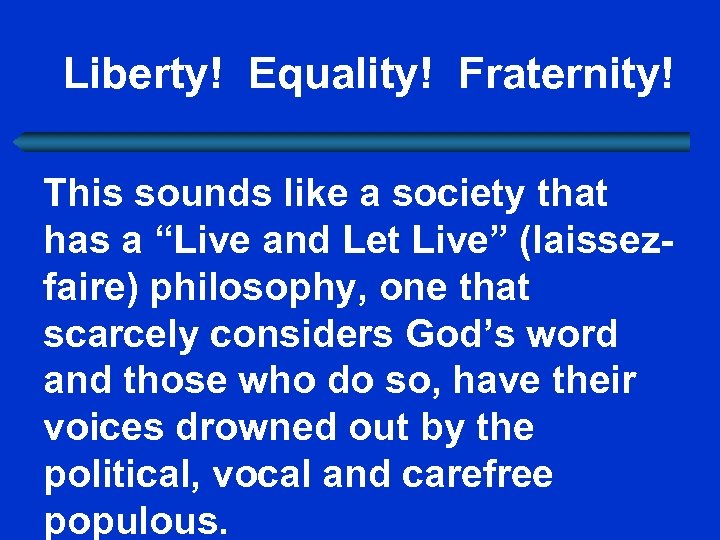 Liberty! Equality! Fraternity!

This sounds like a society that has a “Live and Let Live” (laissez-faire) philosophy, one that scarcely considers God’s word and those who do so, have their voices drowned out by the political, vocal and carefree populous.